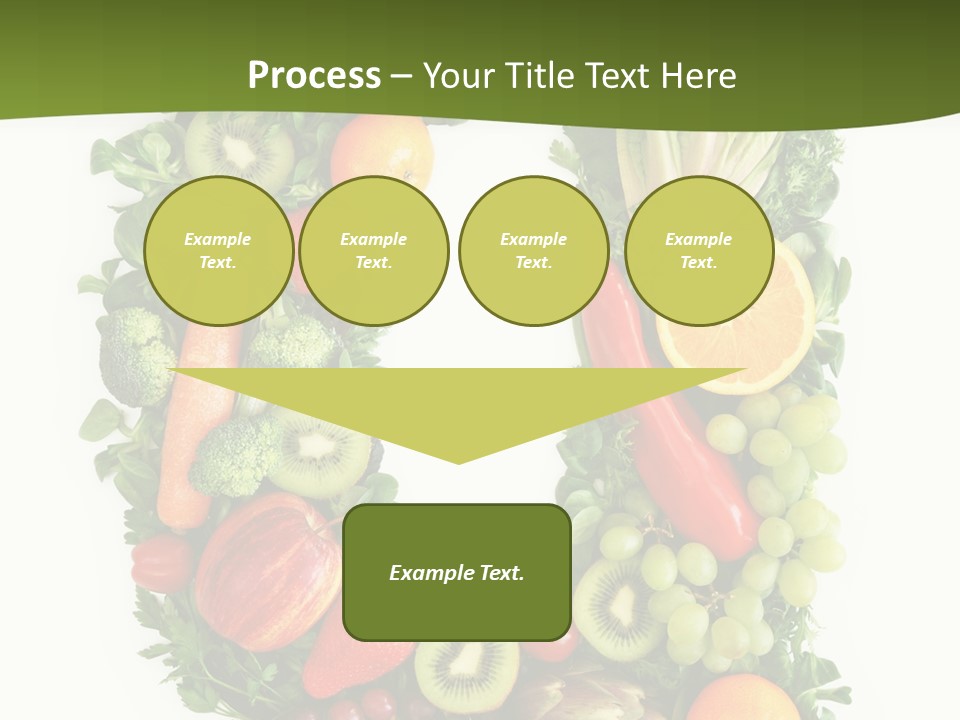 Process – Your Title Text Here

Example Text.

Example Text.

Example Text.

Example Text.

Example Text.